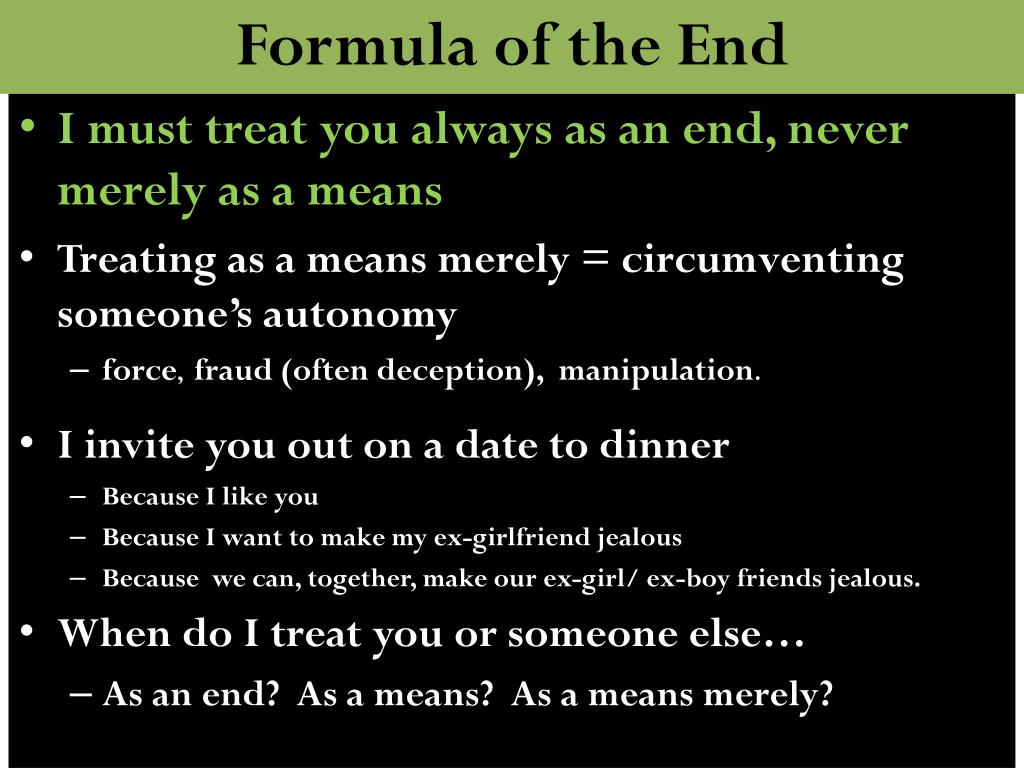 Formula of the End

• I must treat you always as an end, never merely as a means
• Treating as a means merely = circumventing someone's autonomy
  – force, fraud (often deception), manipulation.
• I invite you out on a date to dinner
  – Because I like you
  – Because I want to make my ex-girlfriend jealous
  – Because we can, together, make our ex-girl/ ex-boy friends jealous.
• When do I treat you or someone else…
  – As an end? As a means? As a means merely?